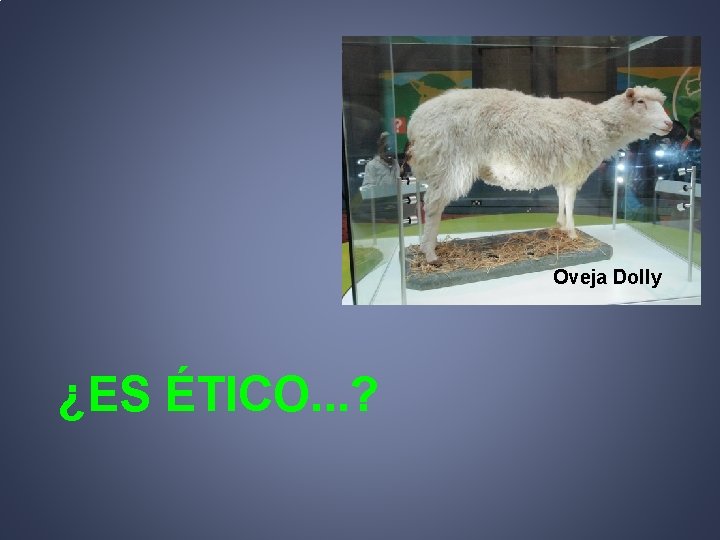 Oveja Dolly

¿ES ÉTICO...?